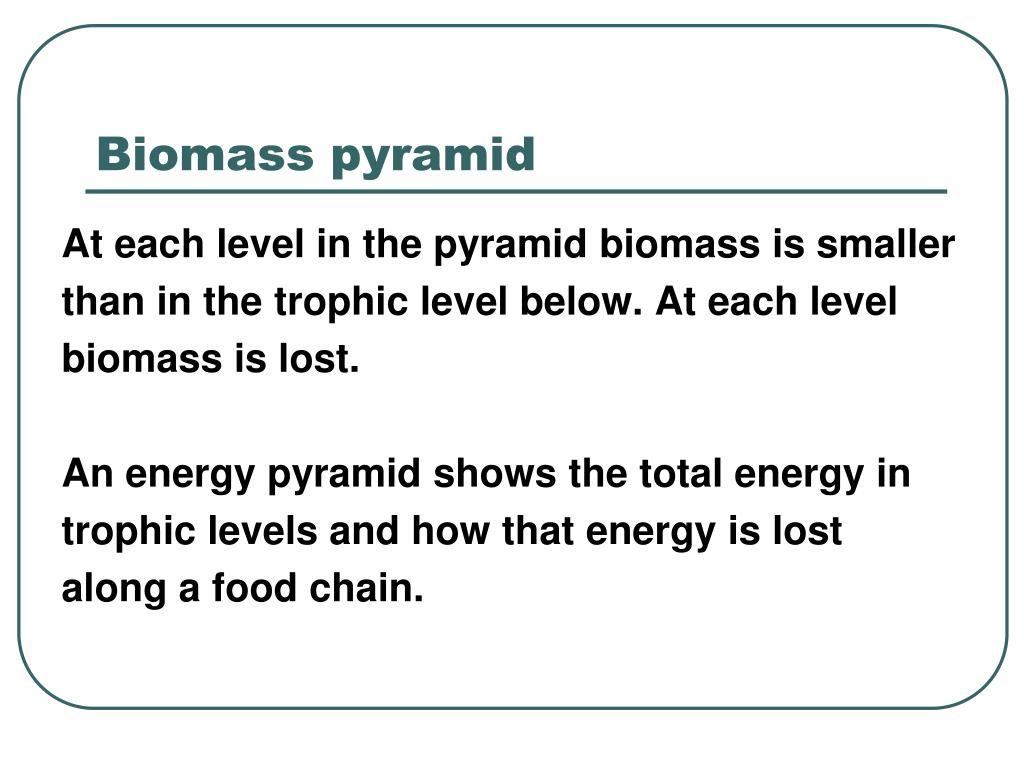 Biomass pyramid

At each level in the pyramid biomass is smaller than in the trophic level below. At each level biomass is lost.

An energy pyramid shows the total energy in trophic levels and how that energy is lost along a food chain.